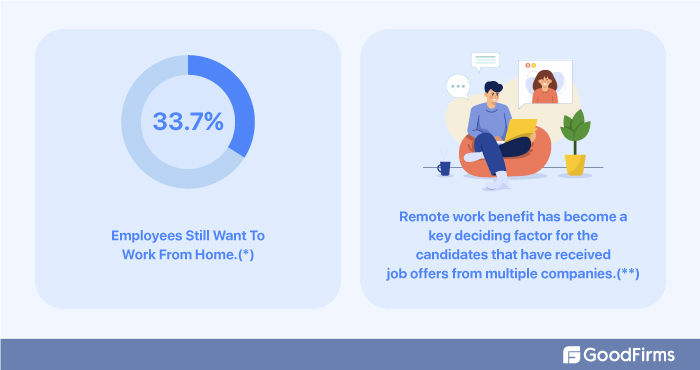 33.7%

Employees Still Want To Work From Home.(*)

Remote work benefit has become a key deciding factor for the candidates that have received job offers from multiple companies.(**)

GoodFirms